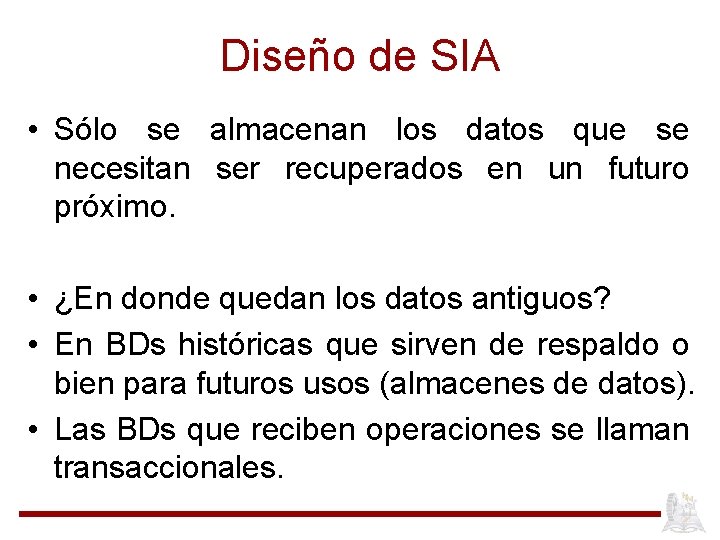 Diseño de SIA

• Sólo se almacenan los datos que se necesitan ser recuperados en un futuro próximo.

• ¿En donde quedan los datos antiguos?
• En BDs históricas que sirven de respaldo o bien para futuros usos (almacenes de datos).
• Las BDs que reciben operaciones se llaman transaccionales.